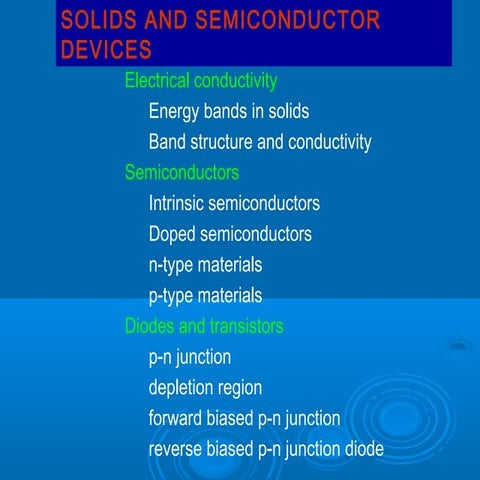 SOLIDS AND SEMICONDUCTOR DEVICES

Electrical conductivity

Energy bands in solids

Band structure and conductivity

Semiconductors

Intrinsic semiconductors

Doped semiconductors

n-type materials

p-type materials

Diodes and transistors

p-n junction

depletion region

forward biased p-n junction

reverse biased p-n junction diode